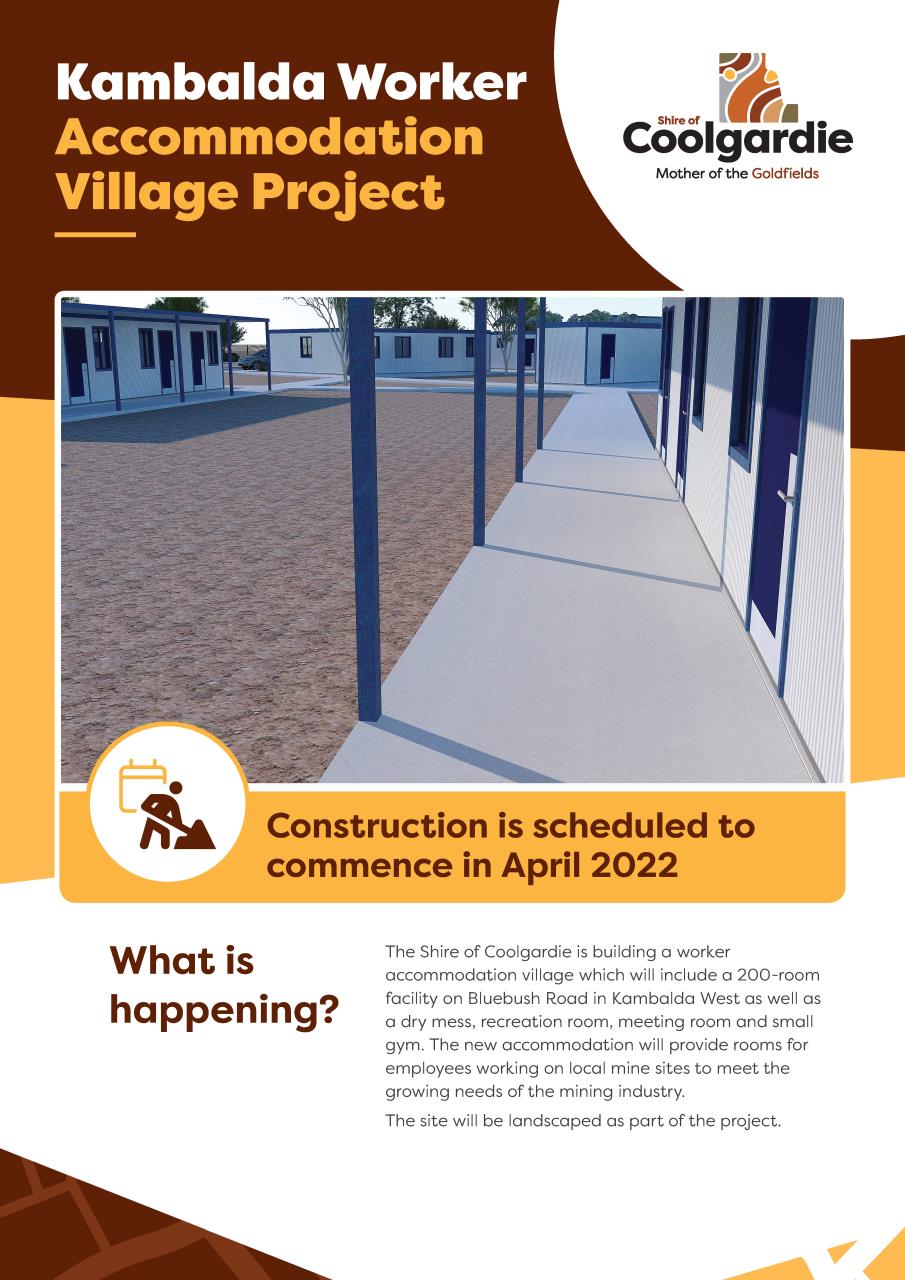 Kambalda Worker Accommodation Village Project

Shire of Coolgardie
Mother of the Goldfields

Construction is scheduled to commence in April 2022

What is happening?

The Shire of Coolgardie is building a worker accommodation village which will include a 200-room facility on Bluebush Road in Kambalda West as well as a dry mess, recreation room, meeting room and small gym. The new accommodation will provide rooms for employees working on local mine sites to meet the growing needs of the mining industry.

The site will be landscaped as part of the project.